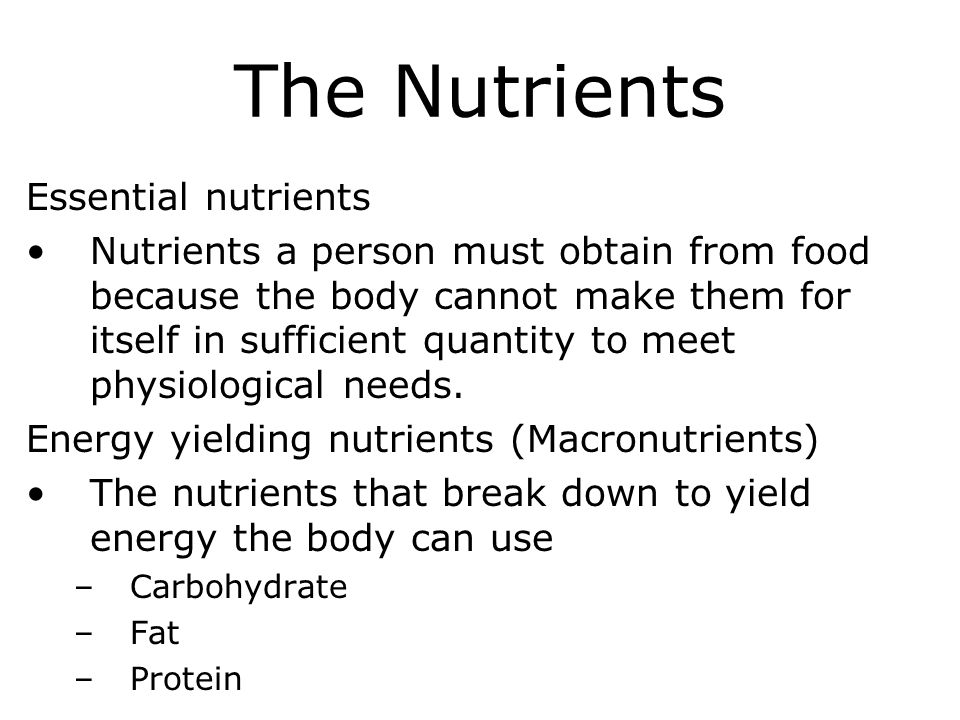 The Nutrients

Essential nutrients

• Nutrients a person must obtain from food because the body cannot make them for itself in sufficient quantity to meet physiological needs.

Energy yielding nutrients (Macronutrients)

• The nutrients that break down to yield energy the body can use
 – Carbohydrate
 – Fat
 – Protein